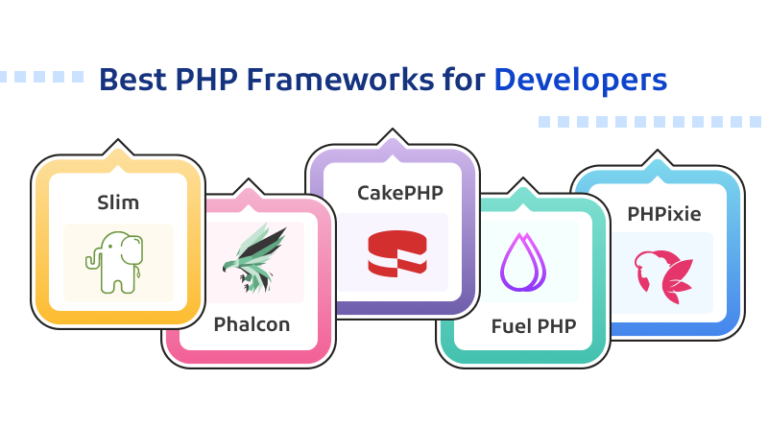 Best PHP Frameworks for Developers

Slim

Phalcon

CakePHP

Fuel PHP

PHPixie